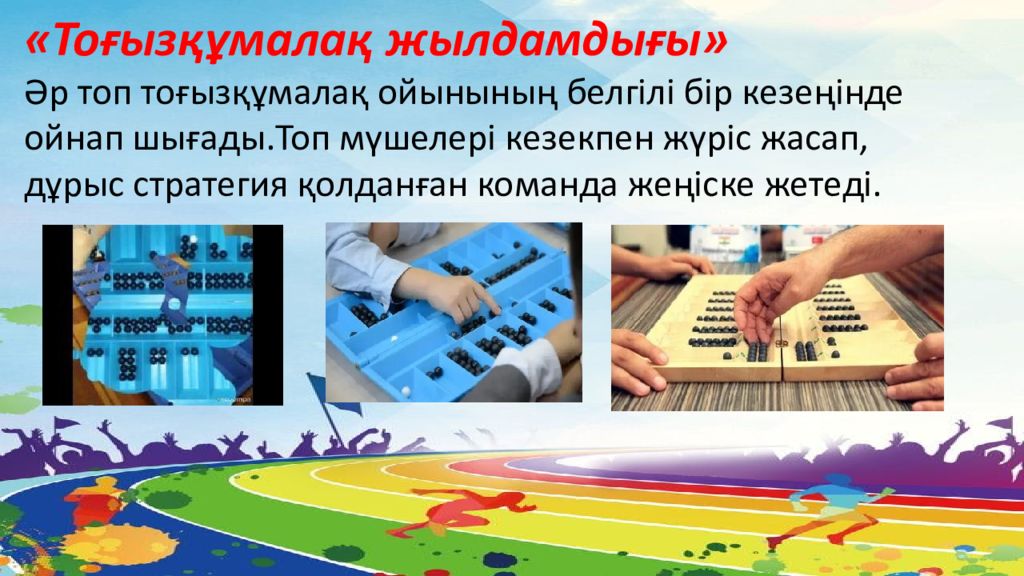 «Тоғызқұмалақ жылдамдығы»
Әр топ тоғызқұмалақ ойынының белгілі бір кезеңінде ойнап шығады.Топ мүшелері кезекпен жүріс жасап, дұрыс стратегия қолданған команда жеңіске жетеді.